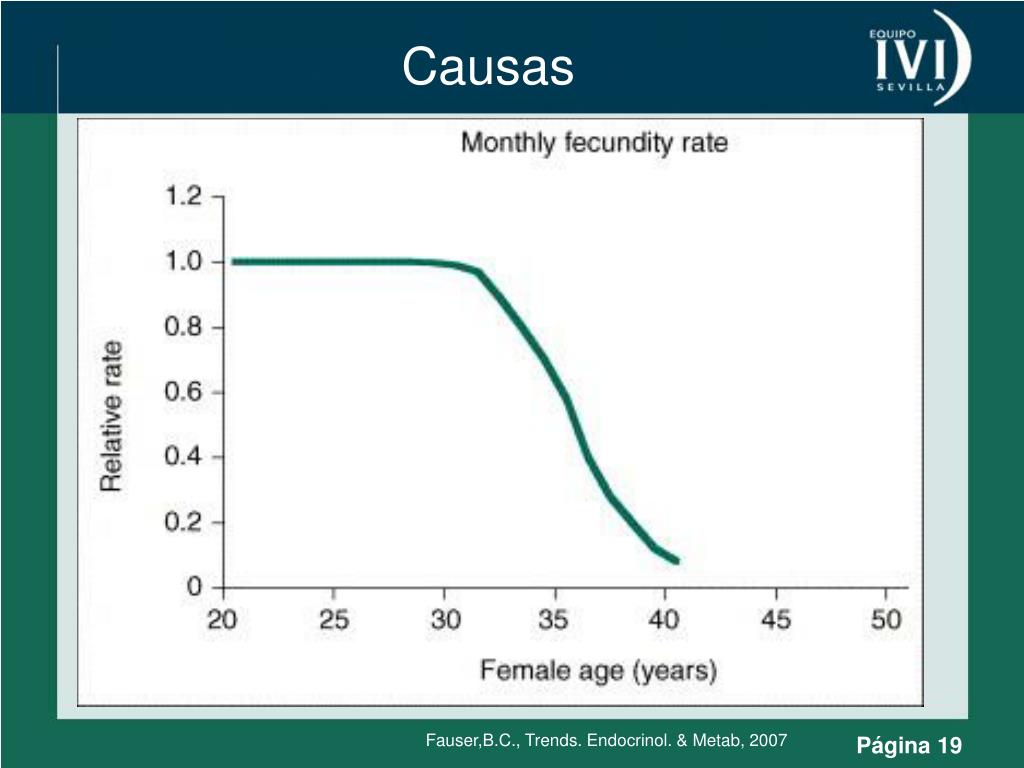 Causas

EQUIPO
IVI
SEVILLA

Monthly fecundity rate

Relative rate

1.2
1.0
0.8
0.6
0.4
0.2
0

20 25 30 35 40 45 50

Female age (years)

Fauser,B.C., Trends. Endocrinol. & Metab, 2007

Página 19